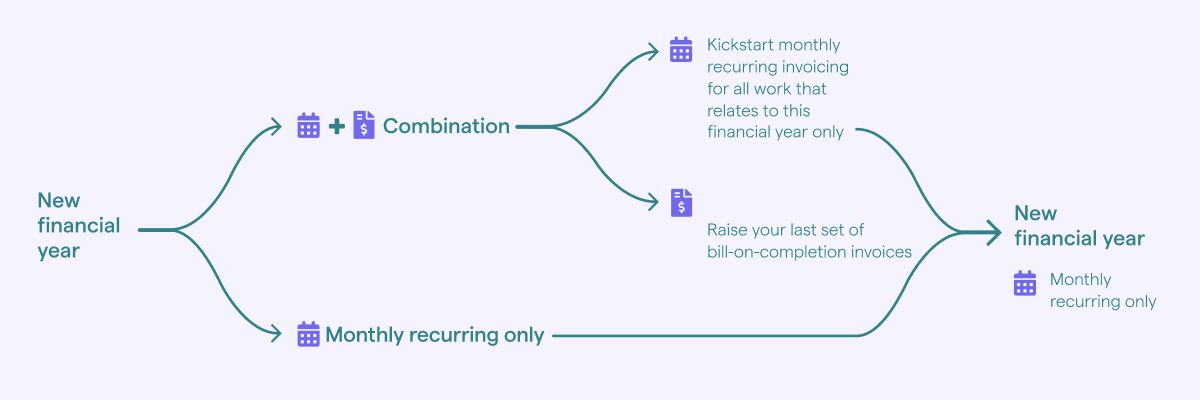 New financial year

+ Combination

Kickstart monthly recurring invoicing for all work that relates to this financial year only

Raise your last set of bill-on-completion invoices

Monthly recurring only

New financial year

Monthly recurring only